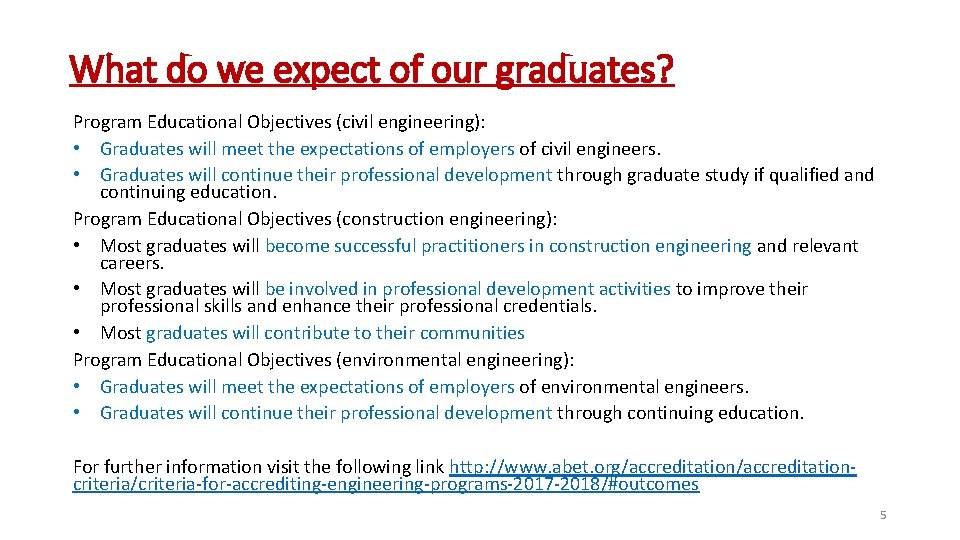 What do we expect of our graduates?

Program Educational Objectives (civil engineering):
• Graduates will meet the expectations of employers of civil engineers.
• Graduates will continue their professional development through graduate study if qualified and continuing education.
Program Educational Objectives (construction engineering):
• Most graduates will become successful practitioners in construction engineering and relevant careers.
• Most graduates will be involved in professional development activities to improve their professional skills and enhance their professional credentials.
• Most graduates will contribute to their communities
Program Educational Objectives (environmental engineering):
• Graduates will meet the expectations of employers of environmental engineers.
• Graduates will continue their professional development through continuing education.

For further information visit the following link http://www.abet.org/accreditation/accreditation-criteria/criteria-for-accrediting-engineering-programs-2017-2018/#outcomes

5